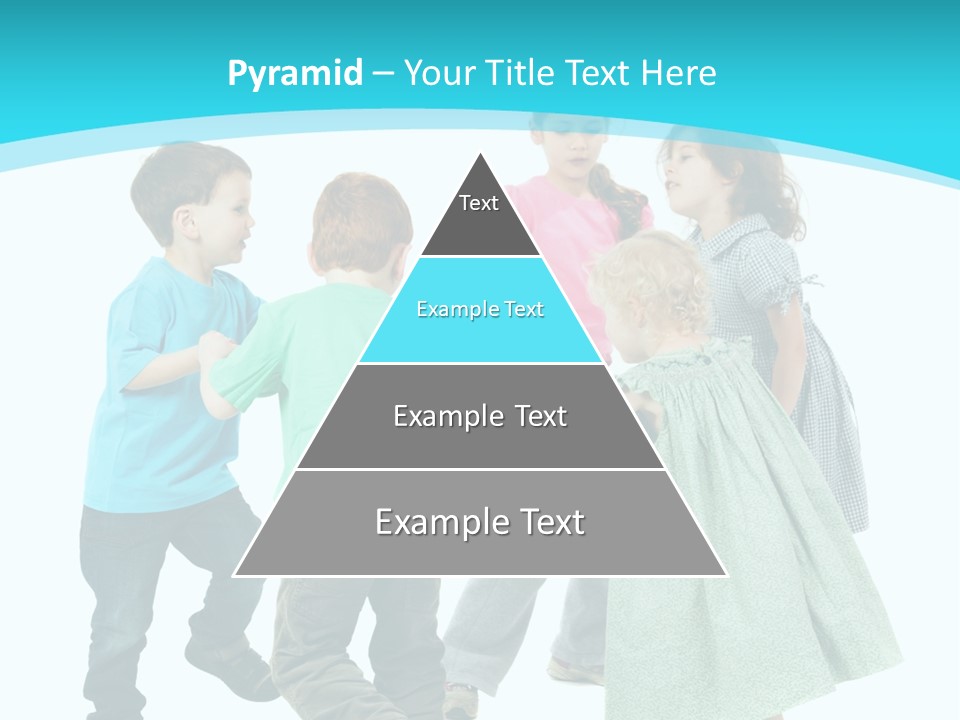 Pyramid – Your Title Text Here

Text

Example Text

Example Text

Example Text